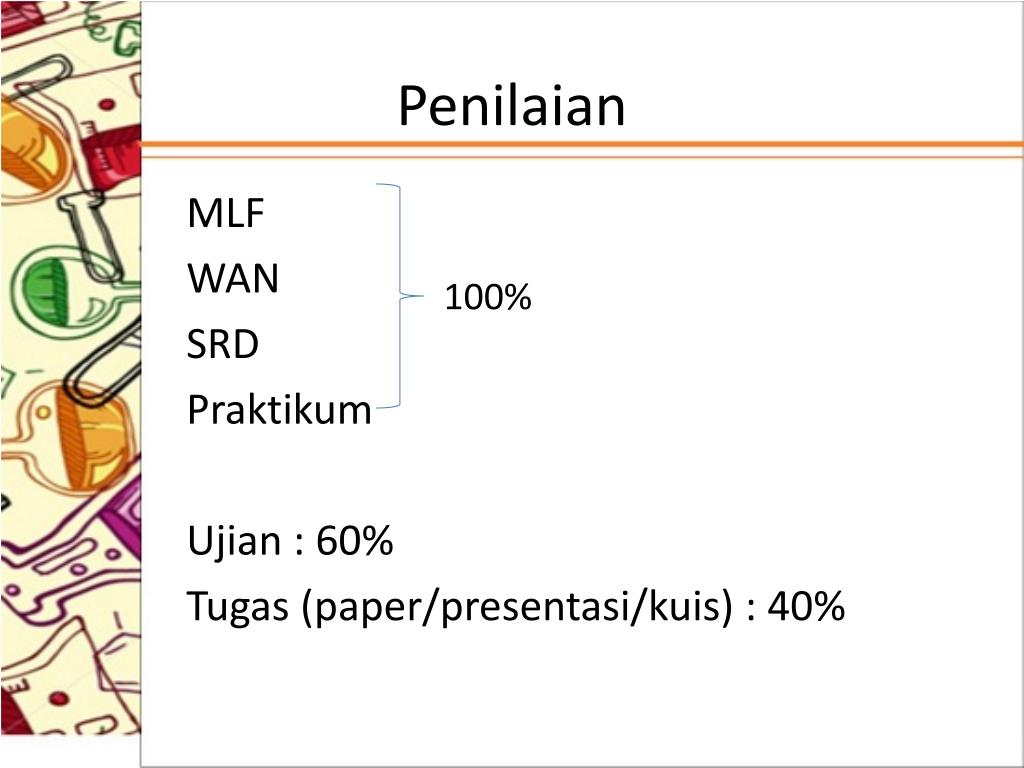 Penilaian

MLF
WAN
SRD
Praktikum

100%

Ujian : 60%
Tugas (paper/presentasi/kuis) : 40%